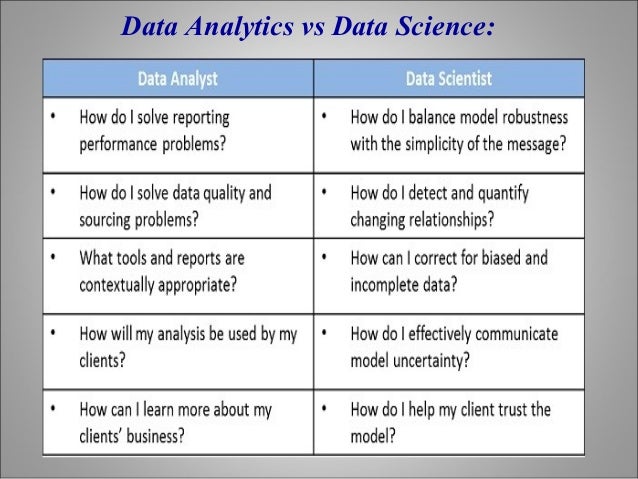 Data Analytics vs Data Science:

| Data Analyst | Data Scientist |
|---|---|
| • How do I solve reporting performance problems? | • How do I balance model robustness with the simplicity of the message? |
| • How do I solve data quality and sourcing problems? | • How do I detect and quantify changing relationships? |
| • What tools and reports are contextually appropriate? | • How can I correct for biased and incomplete data? |
| • How will my analysis be used by my clients? | • How do I effectively communicate model uncertainty? |
| • How can I learn more about my clients' business? | • How do I help my client trust the model? |